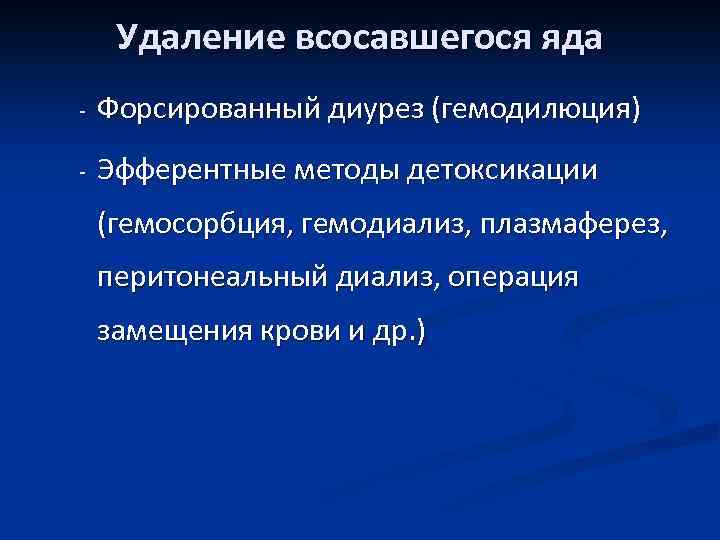 Удаление всосавшегося яда

- Форсированный диурез (гемодилюция)

- Эфферентные методы детоксикации (гемосорбция, гемодиализ, плазмаферез, перитонеальный диализ, операция замещения крови и др.)